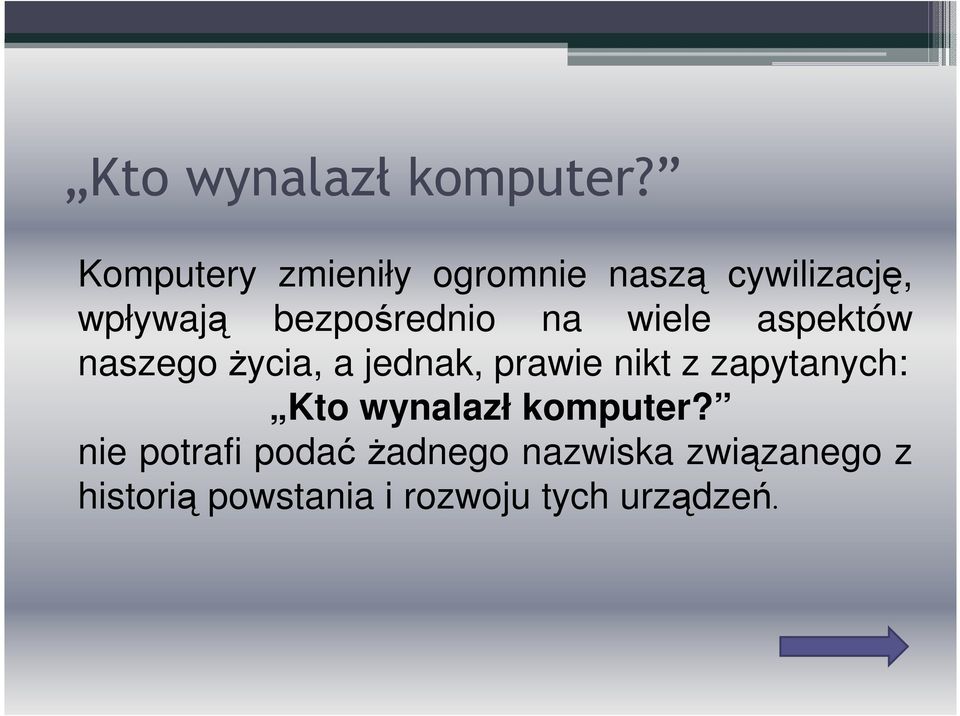 „Kto wynalazł komputer?”

Komputery zmieniły ogromnie naszą cywilizację, wpływają bezpośrednio na wiele aspektów naszego życia, a jednak, prawie nikt z zapytanych:
„Kto wynalazł komputer?”
nie potrafi podać żadnego nazwiska związanego z historią powstania i rozwoju tych urządzeń.